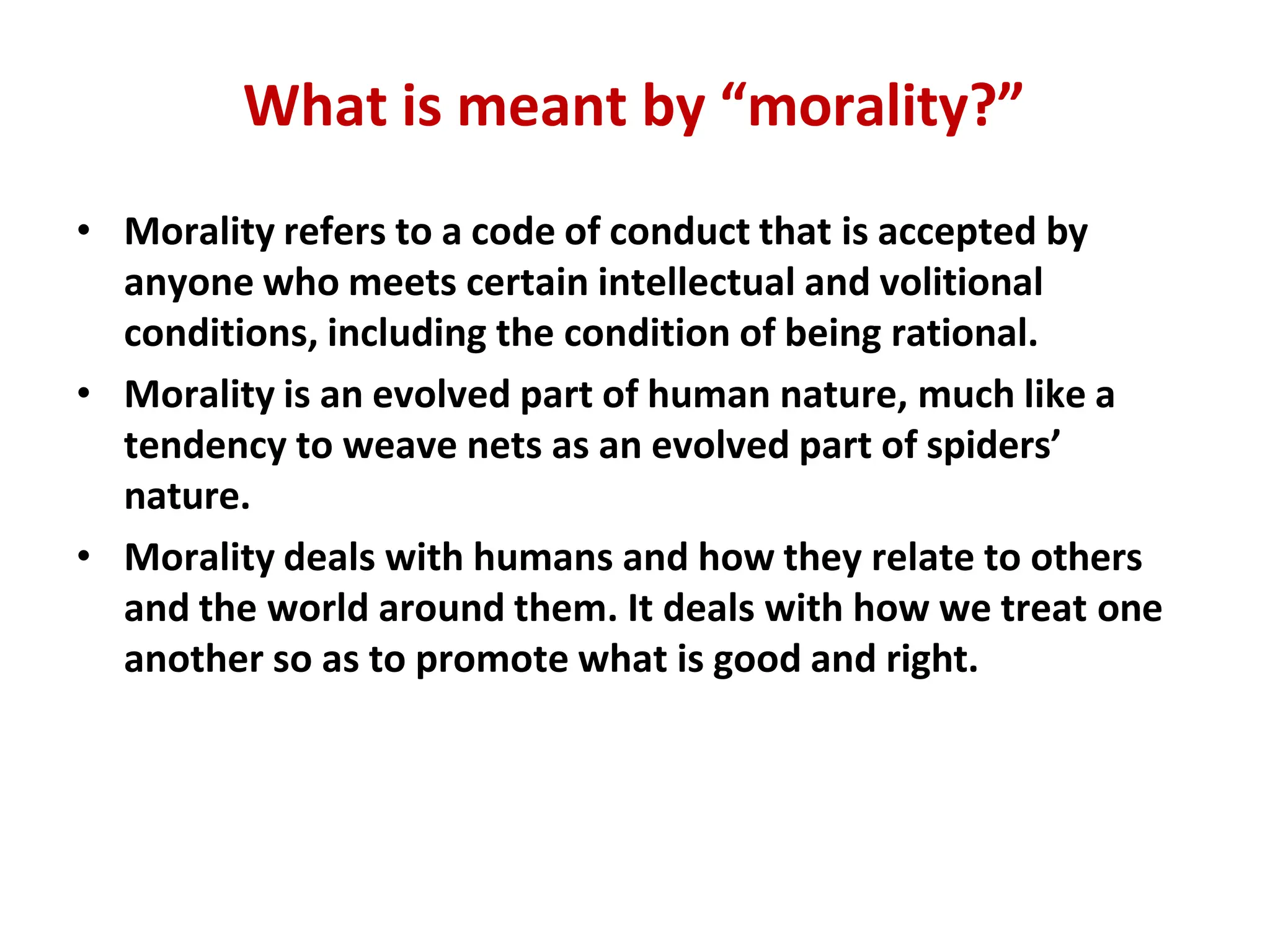 What is meant by “morality?”

• Morality refers to a code of conduct that is accepted by anyone who meets certain intellectual and volitional conditions, including the condition of being rational.
• Morality is an evolved part of human nature, much like a tendency to weave nets as an evolved part of spiders’ nature.
• Morality deals with humans and how they relate to others and the world around them. It deals with how we treat one another so as to promote what is good and right.